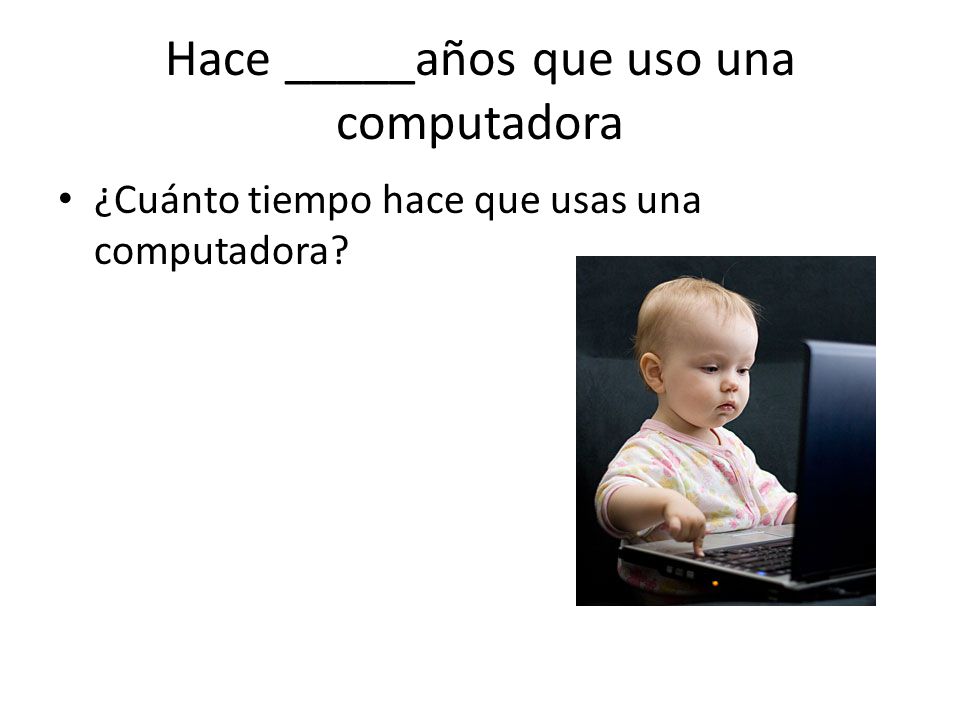 Hace _____años que uso una computadora

• ¿Cuánto tiempo hace que usas una computadora?